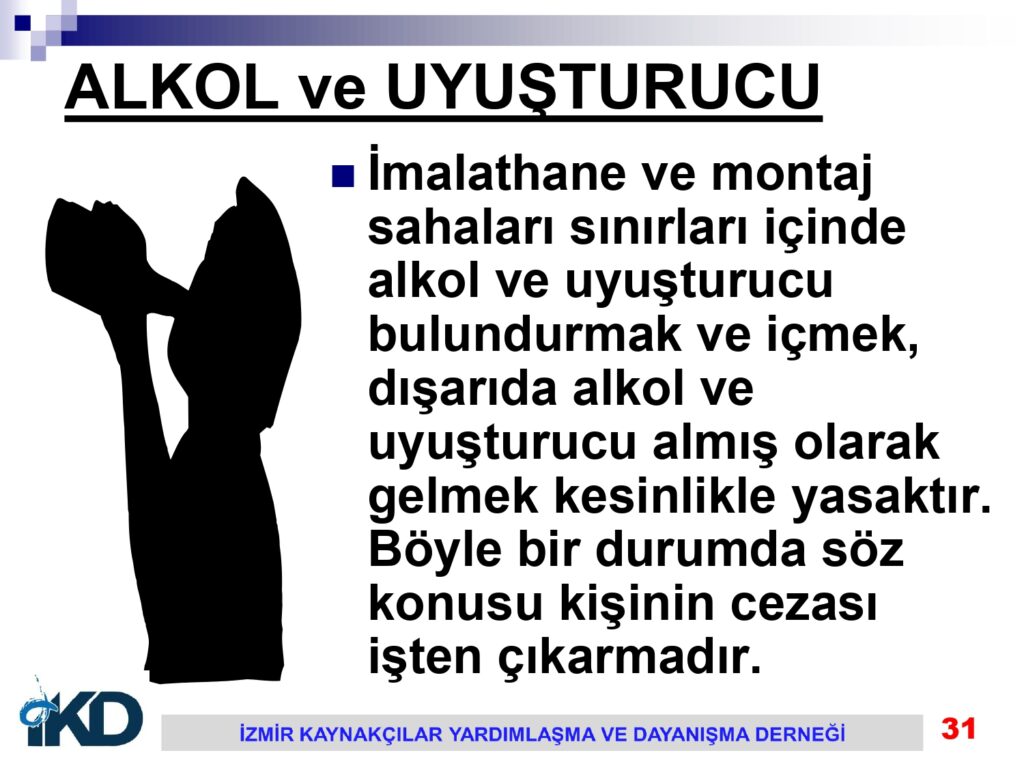 ALKOL ve UYUŞTURUCU

İmalathane ve montaj sahaları sınırları içinde alkol ve uyuşturucu bulundurmak ve içmek, dışarıda alkol ve uyuşturucu almış olarak gelmek kesinlikle yasaktır. Böyle bir durumda söz konusu kişinin cezası işten çıkarmadır.

İKD

İZMİR KAYNAKÇILAR YARDIMLAŞMA VE DAYANIŞMA DERNEĞİ

31